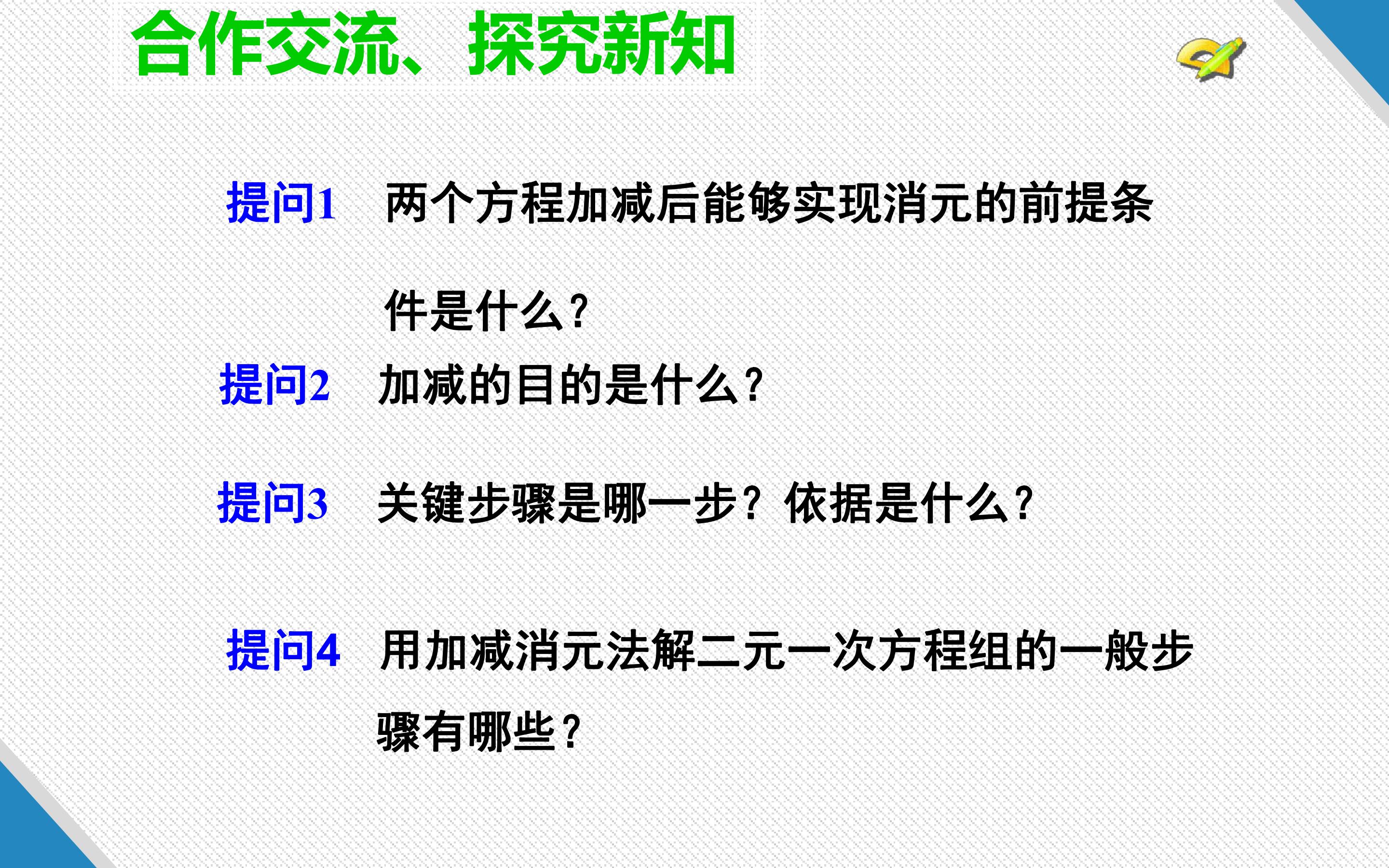 合作交流、探究新知

提问1　两个方程加减后能够实现消元的前提条件是什么？

提问2　加减的目的是什么？

提问3　关键步骤是哪一步？依据是什么？

提问4　用加减消元法解二元一次方程组的一般步骤有哪些？